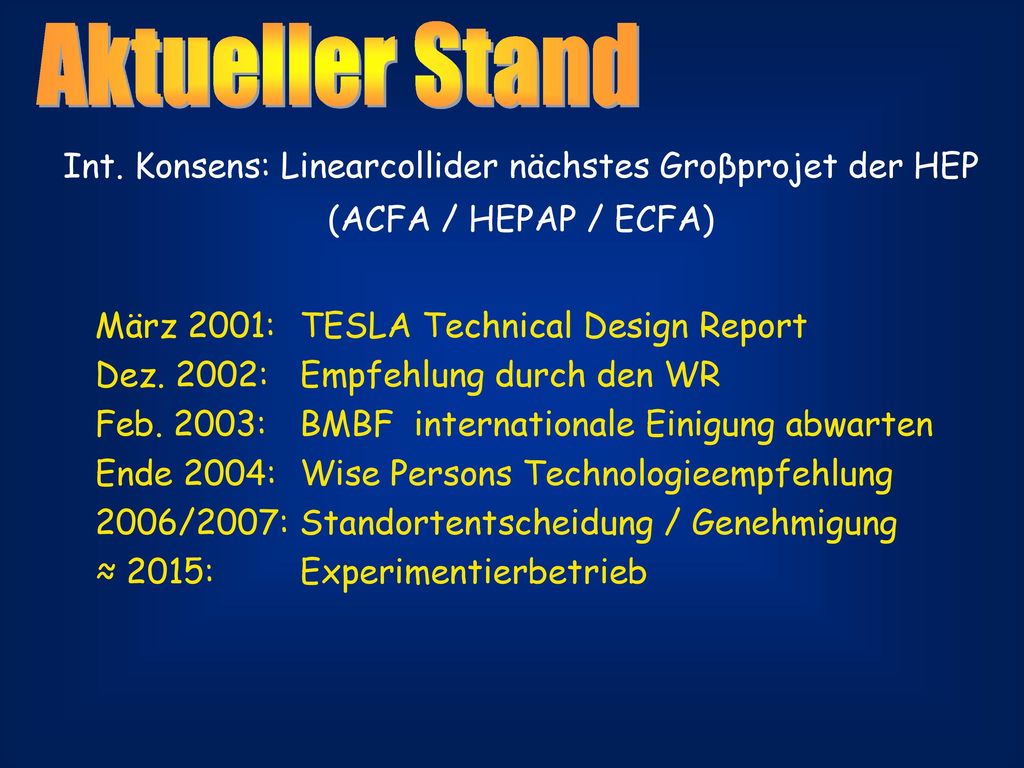 Aktueller Stand

Int. Konsens: Linearcollider nächstes Groβprojet der HEP (ACFA / HEPAP / ECFA)

März 2001: TESLA Technical Design Report
Dez. 2002: Empfehlung durch den WR
Feb. 2003: BMBF internationale Einigung abwarten
Ende 2004: Wise Persons Technologieempfehlung
2006/2007: Standortentscheidung / Genehmigung
≈ 2015: Experimentierbetrieb